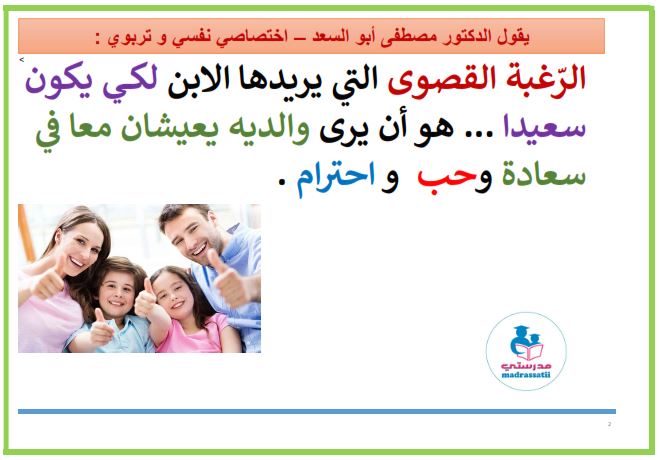 يقول الدكتور مصطفى أبو السعد – اختصاصي نفسي و تربوي :

الرّغبة القصوى التي يريدها الابن لكي يكون سعيدا ... هو أن يرى والديه يعيشان معا في سعادة وحب و احترام .

مدرستي
madrassatii

2